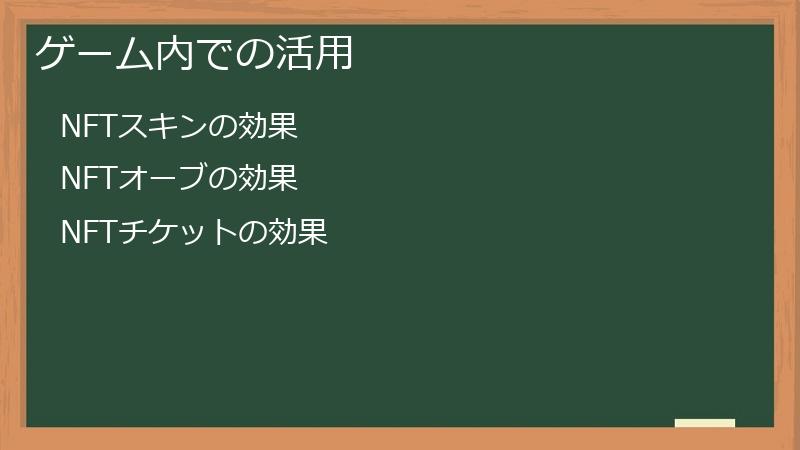 ゲーム内での活用

NFTスキンの効果

NFTオーブの効果

NFTチケットの効果